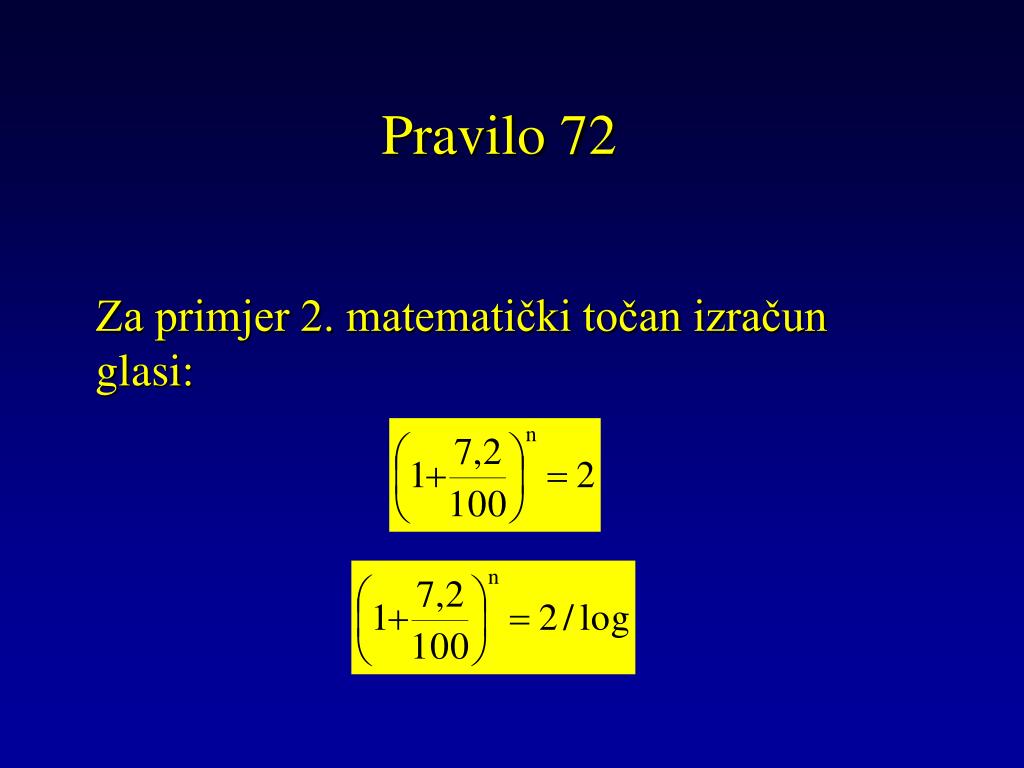 Pravilo 72

Za primjer 2. matematički točan izračun glasi:

$\left(1+\frac{7,2}{100}\right)^n = 2$

$\left(1+\frac{7,2}{100}\right)^n = 2 / \log$